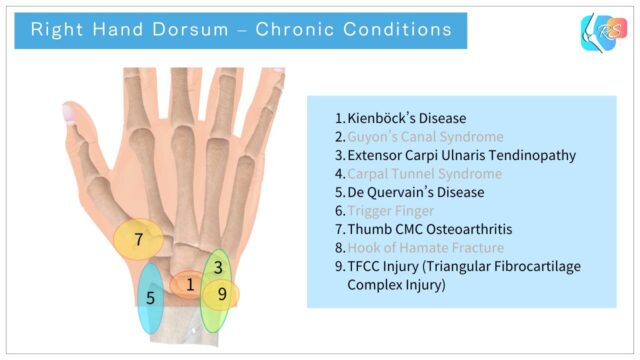 Right Hand Dorsum – Chronic Conditions

RS

7
3
1
9
5

1. Kienböck's Disease
2. Guyon's Canal Syndrome
3. Extensor Carpi Ulnaris Tendinopathy
4. Carpal Tunnel Syndrome
5. De Quervain's Disease
6. Trigger Finger
7. Thumb CMC Osteoarthritis
8. Hook of Hamate Fracture
9. TFCC Injury (Triangular Fibrocartilage Complex Injury)